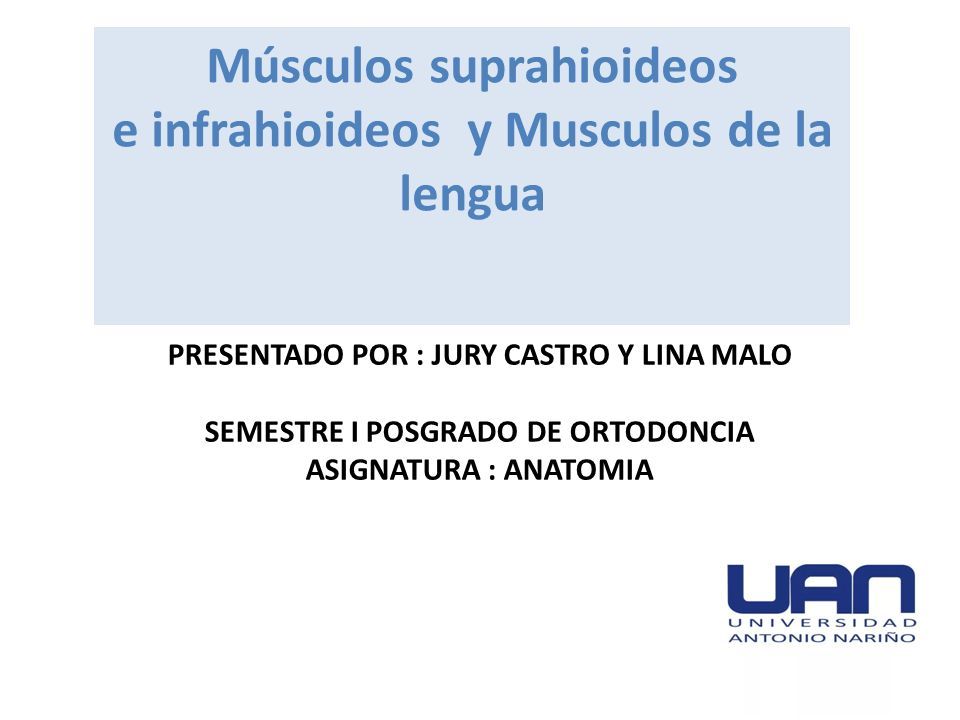 Músculos suprahioideos
e infrahioideos y Musculos de la lengua

PRESENTADO POR : JURY CASTRO Y LINA MALO

SEMESTRE I POSGRADO DE ORTODONCIA
ASIGNATURA : ANATOMIA

UAN
UNIVERSIDAD
ANTONIO NARIÑO